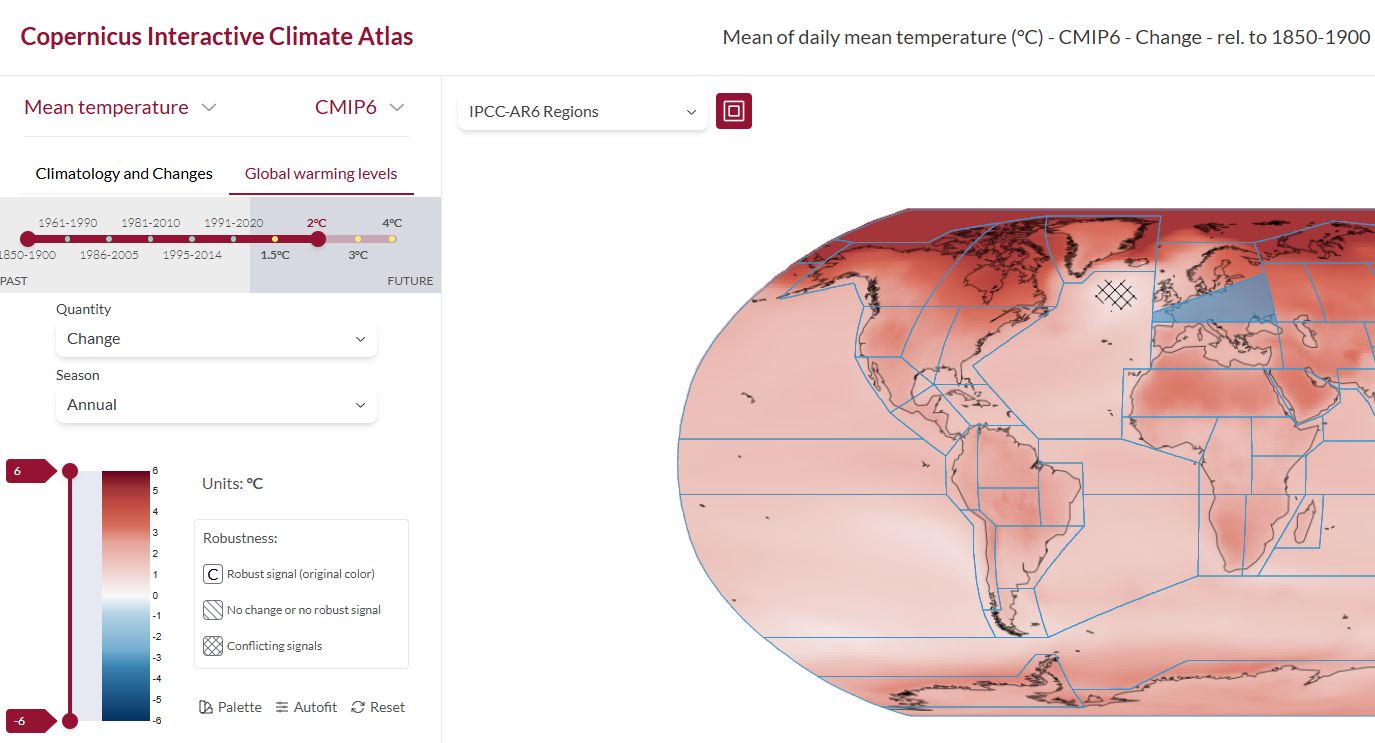 Copernicus Interactive Climate Atlas

Mean of daily mean temperature (°C) - CMIP6 - Change - rel. to 1850-1900

Mean temperature

CMIP6

IPCC-AR6 Regions

Climatology and Changes

Global warming levels

1961-1990 1981-2010 1991-2020 2°C 4°C

1850-1900 1986-2005 1995-2014 1.5°C 3°C

PAST

FUTURE

Quantity

Change

Season

Annual

6

6
5
4
3
2
1
0
-1
-2
-3
-4
-5
-6

-6

Units: °C

Robustness:

C Robust signal (original color)

No change or no robust signal

Conflicting signals

Palette Autofit Reset